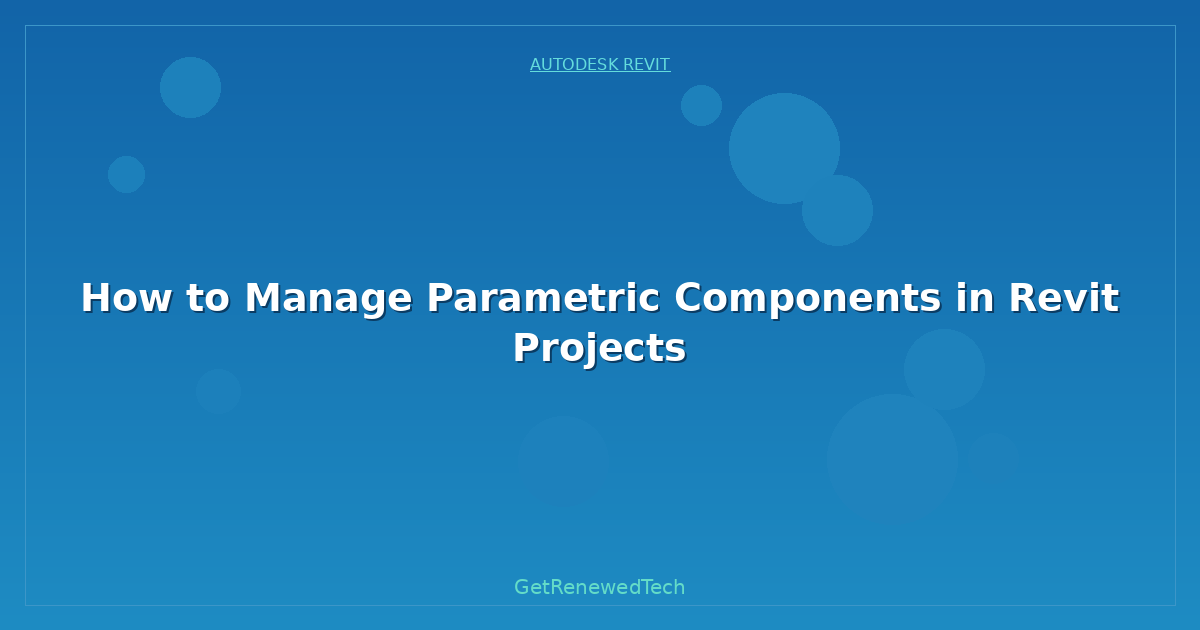 AUTODESK REVIT

How to Manage Parametric Components in Revit Projects

GetRenewedTech